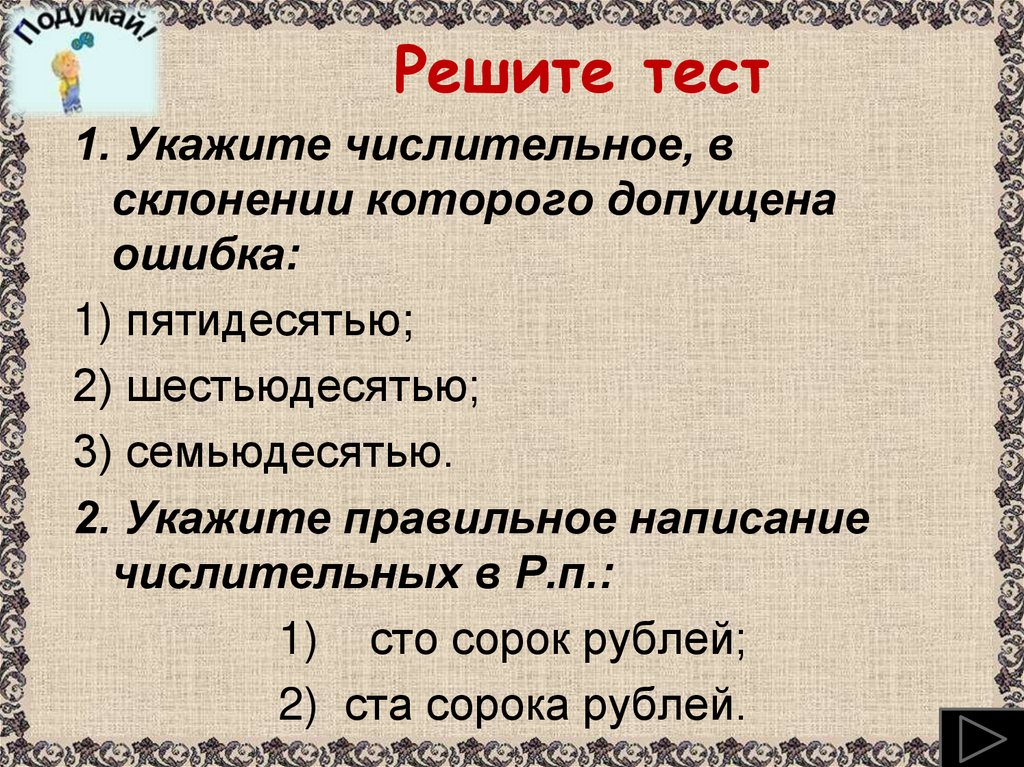 Подумай!

Решите тест

1. Укажите числительное, в склонении которого допущена ошибка:

1) пятидесятью;

2) шестьюдесятью;

3) семьюдесятью.

2. Укажите правильное написание числительных в Р.п.:

1) сто сорок рублей;

2) ста сорока рублей.